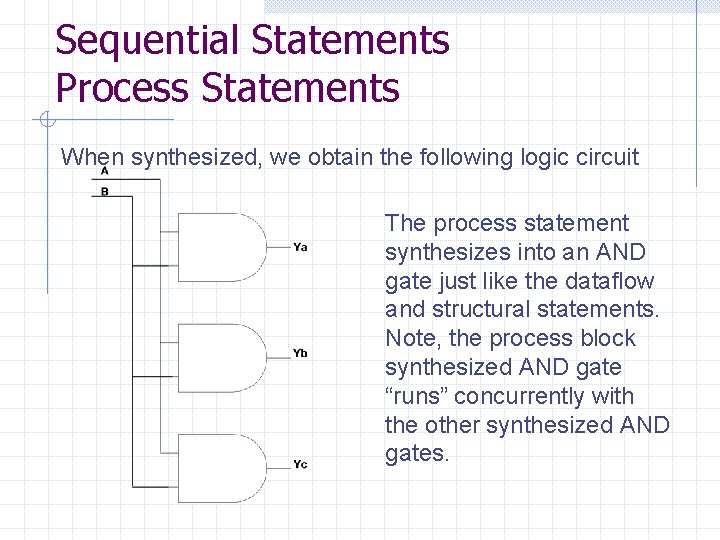 Sequential Statements
Process Statements

When synthesized, we obtain the following logic circuit

A
B
Ya
Yb
Yc

The process statement synthesizes into an AND gate just like the dataflow and structural statements. Note, the process block synthesized AND gate “runs” concurrently with the other synthesized AND gates.